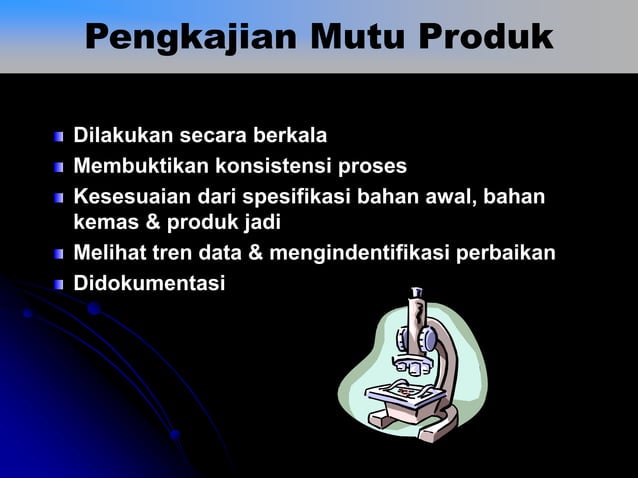 Pengkajian Mutu Produk

- Dilakukan secara berkala
- Membuktikan konsistensi proses
- Kesesuaian dari spesifikasi bahan awal, bahan kemas & produk jadi
- Melihat tren data & mengindentifikasi perbaikan
- Didokumentasi